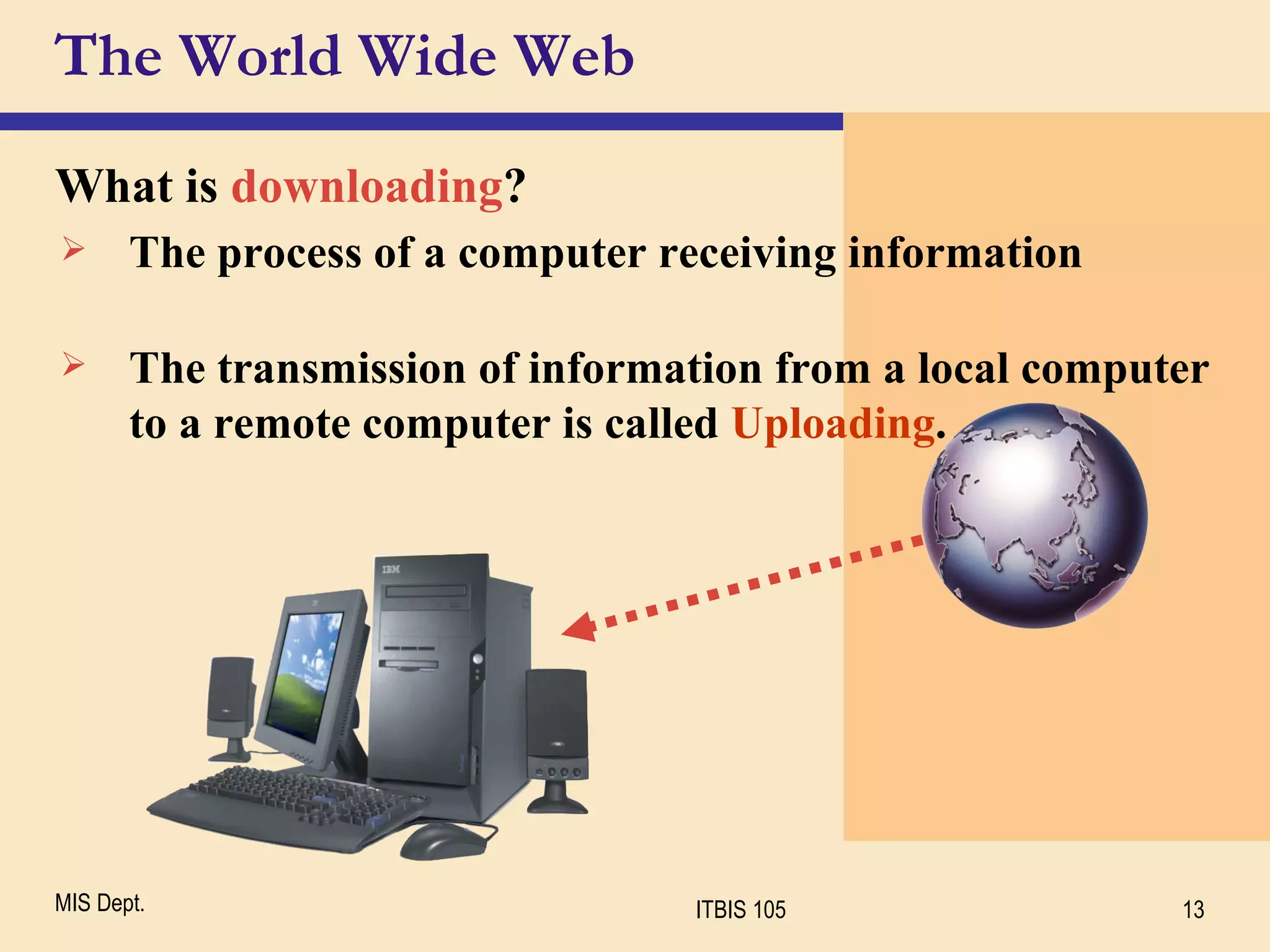 The World Wide Web

What is downloading?

➢ The process of a computer receiving information

➢ The transmission of information from a local computer to a remote computer is called Uploading.

IBM

MIS Dept.

ITBIS 105

13